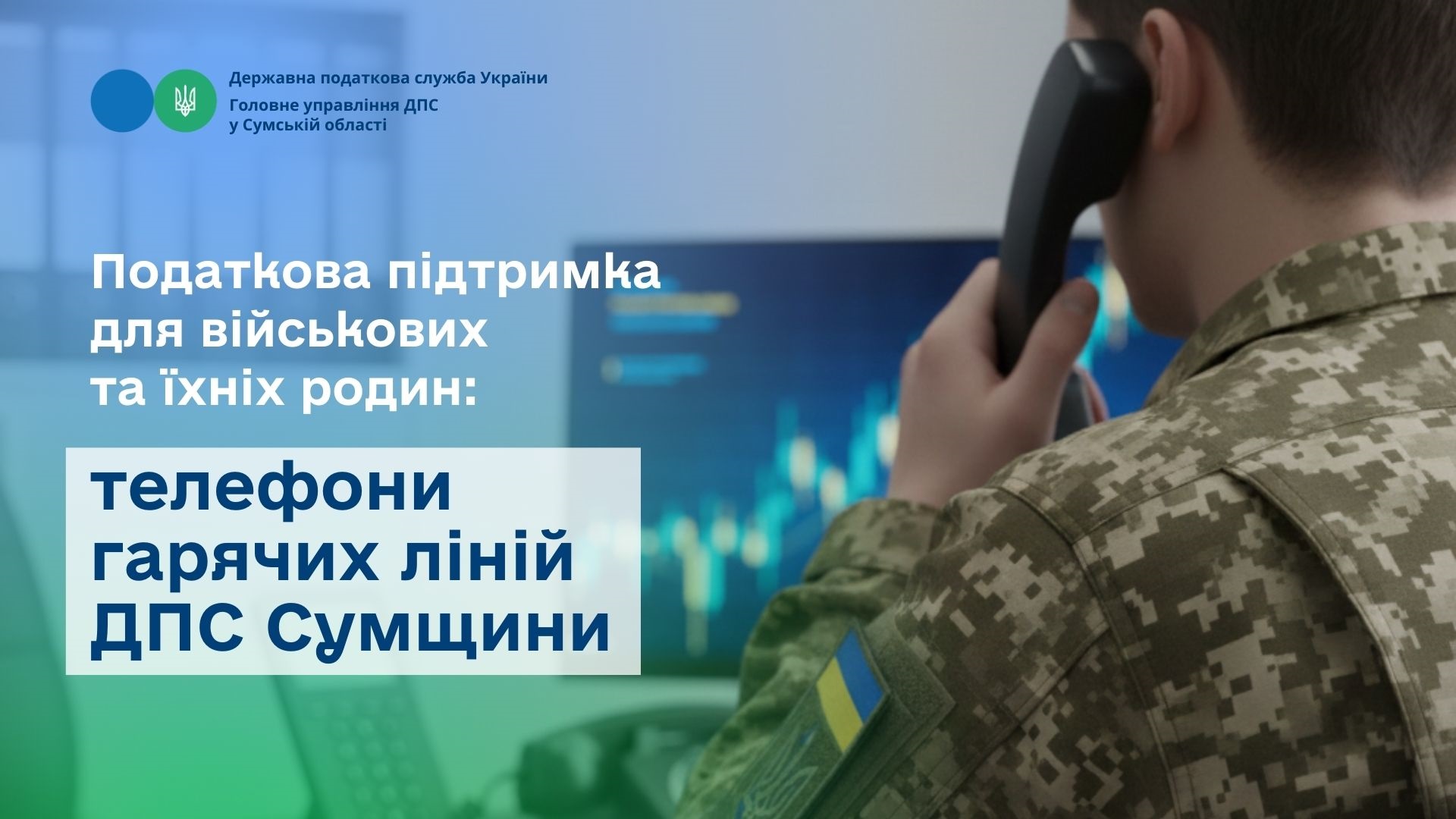 Державна податкова служба України
Головне управління ДПС у Сумській області

Податкова підтримка для військових та їхніх родин:

телефони гарячих ліній ДПС Сумщини